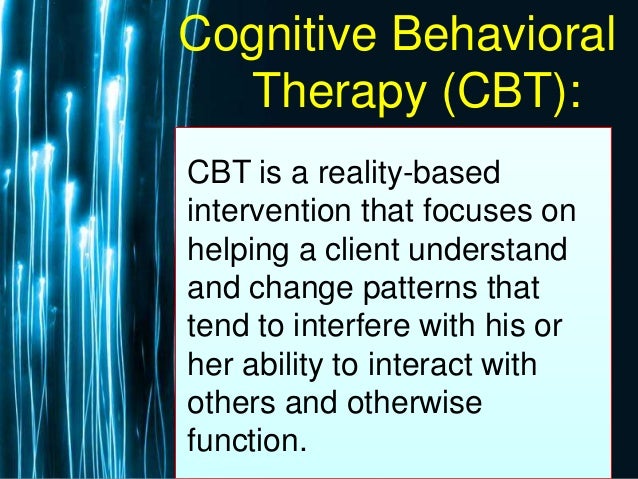 Cognitive Behavioral Therapy (CBT):

CBT is a reality-based intervention that focuses on helping a client understand and change patterns that tend to interfere with his or her ability to interact with others and otherwise function.